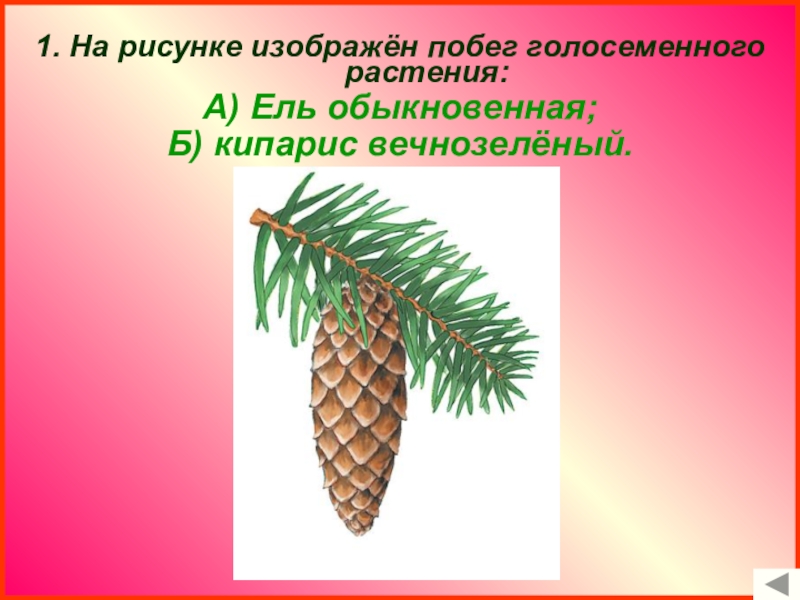 1. На рисунке изображён побег голосеменного растения:

А) Ель обыкновенная;

Б) кипарис вечнозелёный.